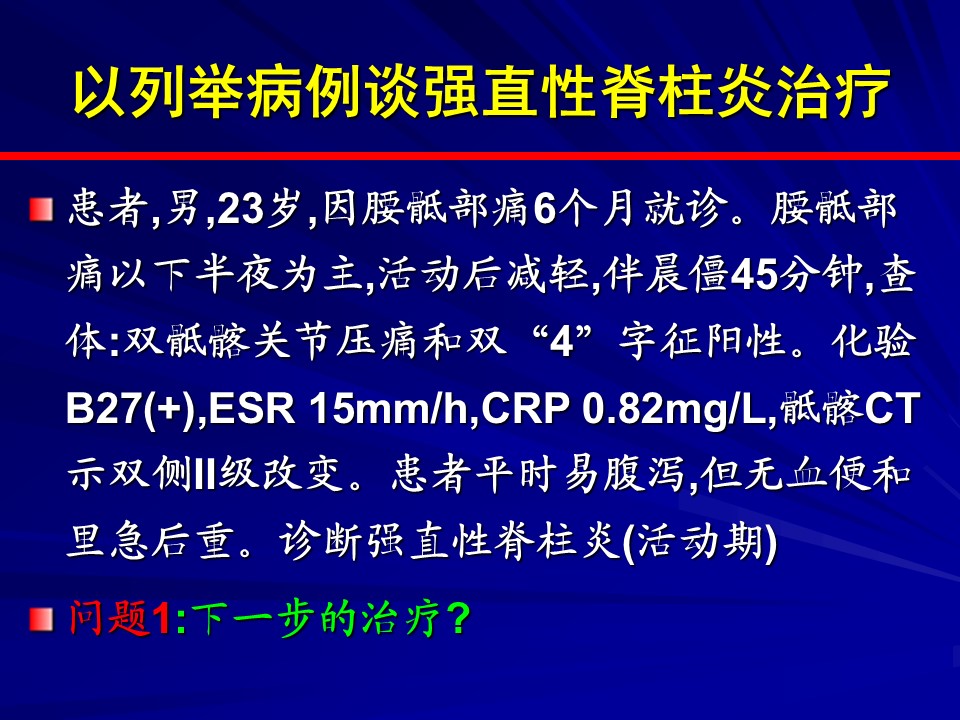 以列举病例谈强直性脊柱炎治疗

患者,男,23岁,因腰骶部痛6个月就诊。腰骶部痛以下半夜为主,活动后减轻,伴晨僵45分钟,查体:双骶髂关节压痛和双“4”字征阳性。化验B27(+),ESR 15mm/h,CRP 0.82mg/L,骶髂CT示双侧II级改变。患者平时易腹泻,但无血便和里急后重。诊断强直性脊柱炎(活动期)

问题1:下一步的治疗?